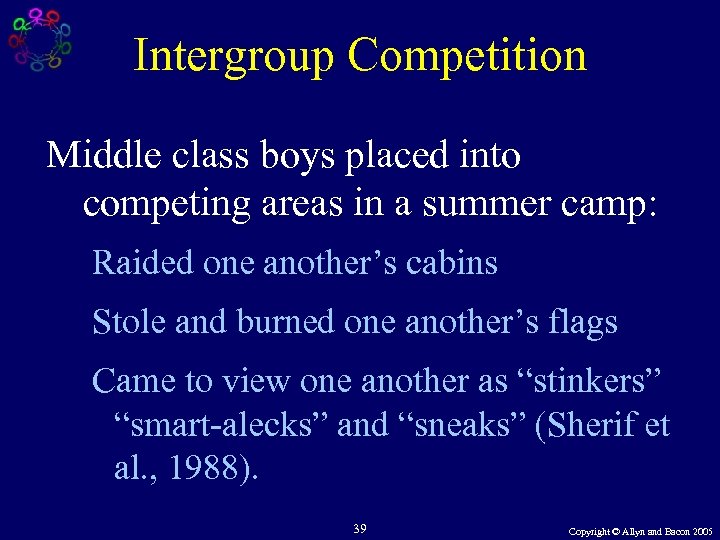 Intergroup Competition

Middle class boys placed into competing areas in a summer camp:

Raided one another’s cabins

Stole and burned one another’s flags

Came to view one another as “stinkers” “smart-alecks” and “sneaks” (Sherif et al., 1988).

39

Copyright © Allyn and Bacon 2005